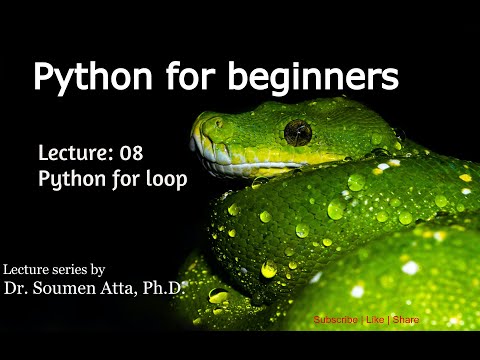 Python for beginners

Lecture: 08
Python for loop

Lecture series by
Dr. Soumen Atta, Ph.D.

Subscribe | Like | Share